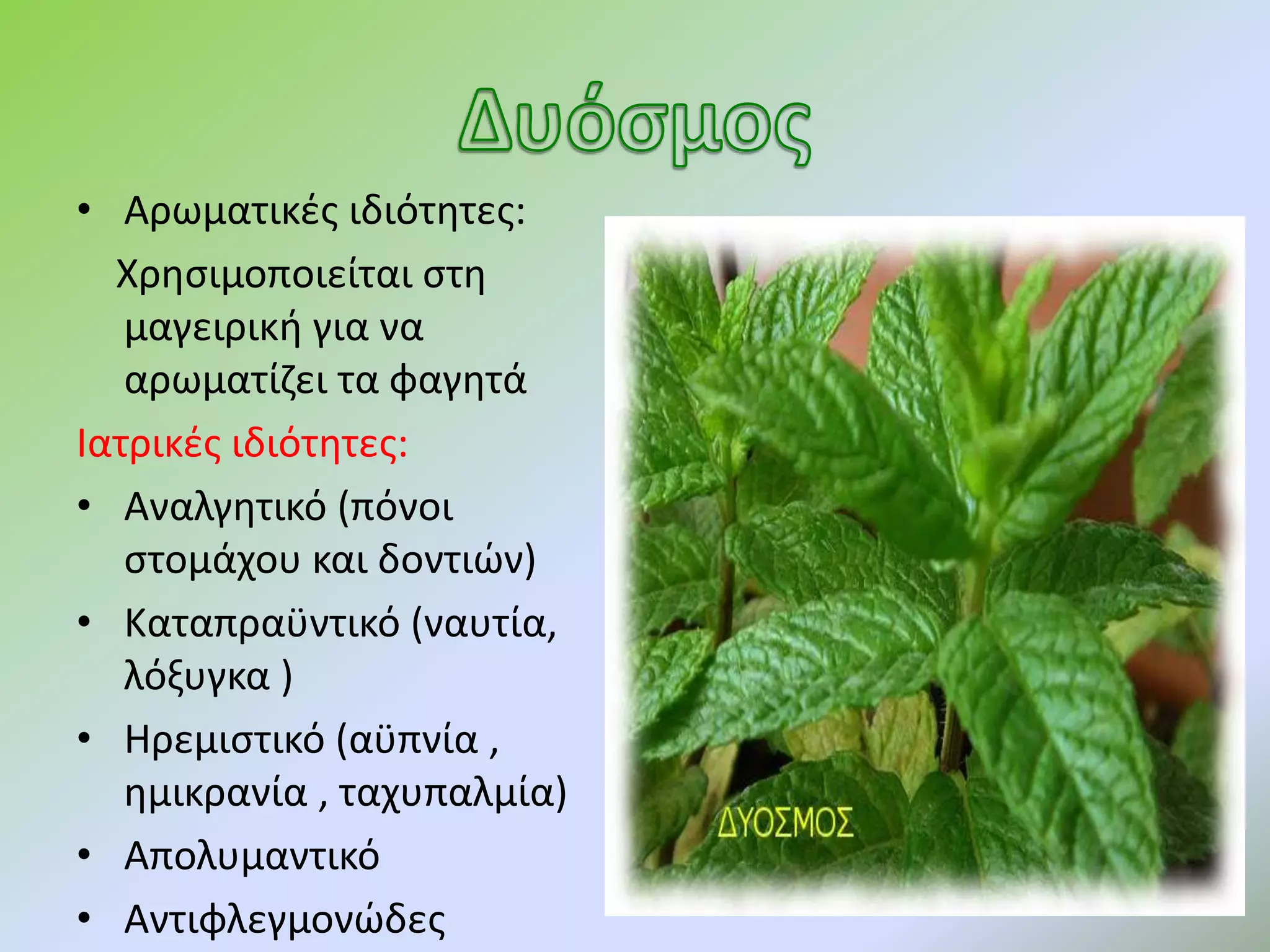 Δυόσμος

• Αρωματικές ιδιότητες:
Χρησιμοποιείται στη μαγειρική για να αρωματίζει τα φαγητά

Ιατρικές ιδιότητες:

• Αναλγητικό (πόνοι στομάχου και δοντιών)
• Καταπραϋντικό (ναυτία, λόξυγκα )
• Ηρεμιστικό (αϋπνία , ημικρανία , ταχυπαλμία)
• Απολυμαντικό
• Αντιφλεγμονώδες

ΔΥΟΣΜΟΣ